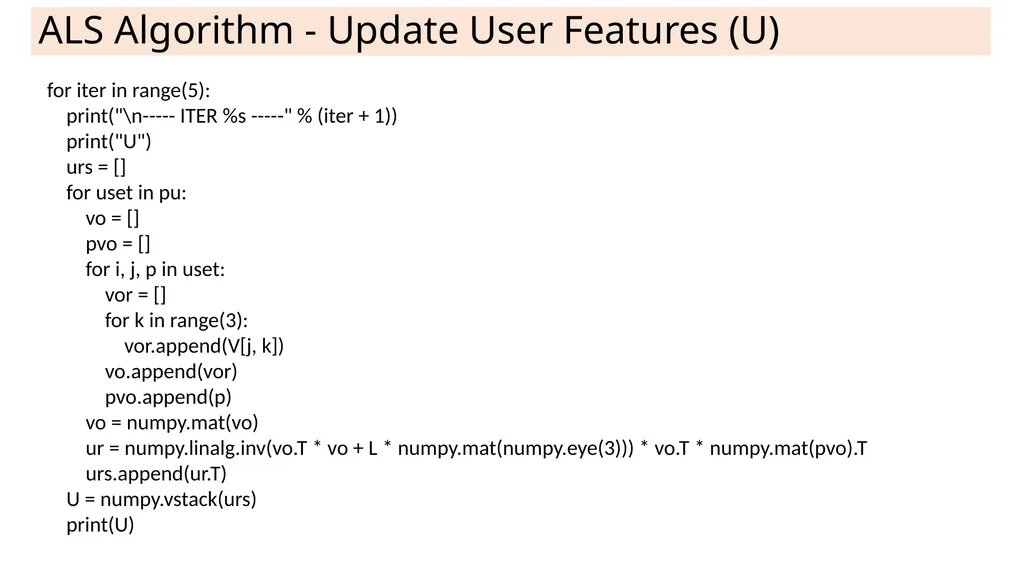 ALS Algorithm - Update User Features (U)

for iter in range(5):
    print("\n----- ITER %s -----" % (iter + 1))
    print("U")
    urs = []
    for uset in pu:
        vo = []
        pvo = []
        for i, j, p in uset:
            vor = []
            for k in range(3):
                vor.append(V[j, k])
            vo.append(vor)
            pvo.append(p)
        vo = numpy.mat(vo)
        ur = numpy.linalg.inv(vo.T * vo + L * numpy.mat(numpy.eye(3))) * vo.T * numpy.mat(pvo).T
        urs.append(ur.T)
    U = numpy.vstack(urs)
    print(U)